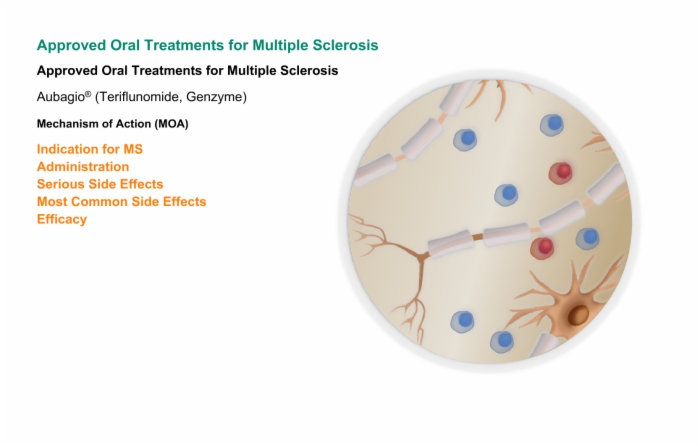 Approved Oral Treatments for Multiple Sclerosis

Approved Oral Treatments for Multiple Sclerosis

Aubagio® (Teriflunomide, Genzyme)

Mechanism of Action (MOA)

Indication for MS
Administration
Serious Side Effects
Most Common Side Effects
Efficacy